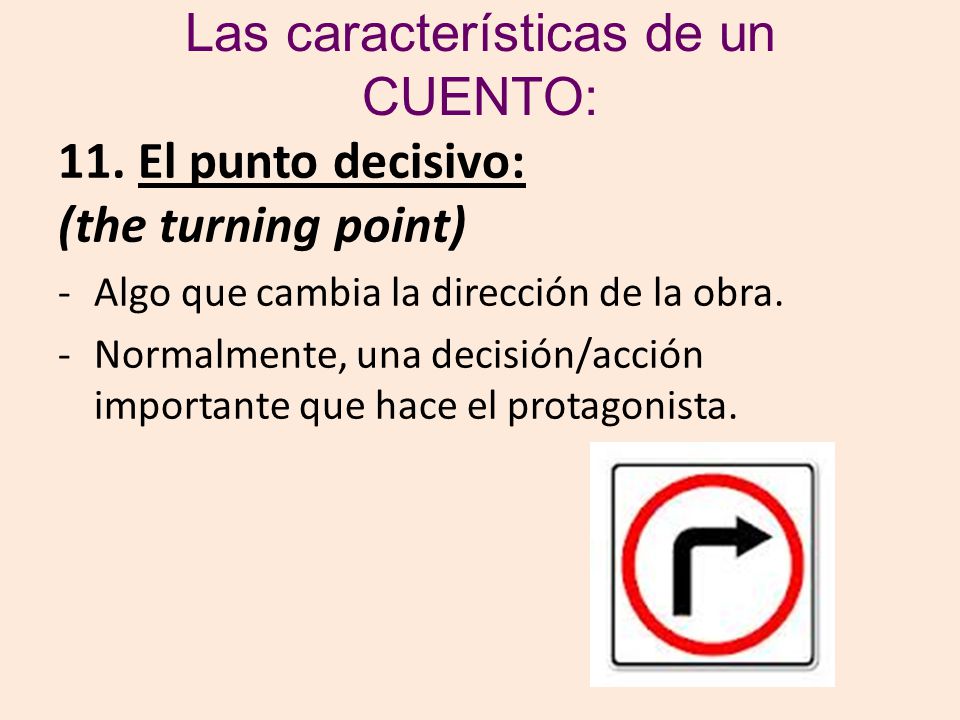 Las características de un CUENTO:

11. El punto decisivo:
(the turning point)

- Algo que cambia la dirección de la obra.
- Normalmente, una decisión/acción importante que hace el protagonista.